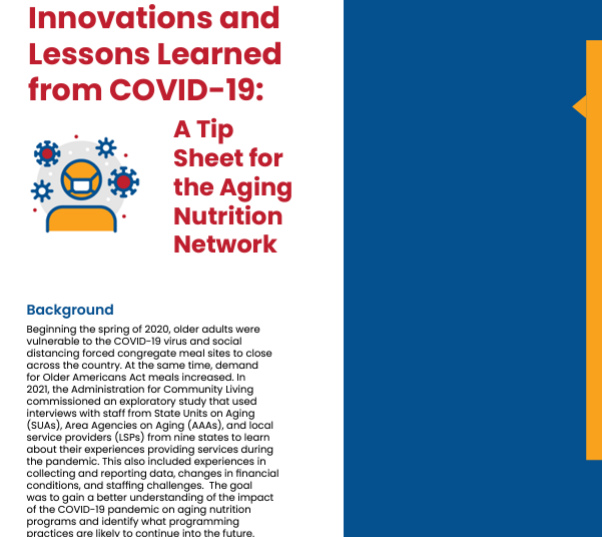 Innovations and Lessons Learned from COVID-19:

A Tip Sheet for the Aging Nutrition Network

Background

Beginning the spring of 2020, older adults were vulnerable to the COVID-19 virus and social distancing forced congregate meal sites to close across the country. At the same time, demand for Older Americans Act meals increased. In 2021, the Administration for Community Living commissioned an exploratory study that used interviews with staff from State Units on Aging (SUAs), Area Agencies on Aging (AAAs), and local service providers (LSPs) from nine states to learn about their experiences providing services during the pandemic. This also included experiences in collecting and reporting data, changes in financial conditions, and staffing challenges. The goal was to gain a better understanding of the impact of the COVID-19 pandemic on aging nutrition programs and identify what programming practices are likely to continue into the future.